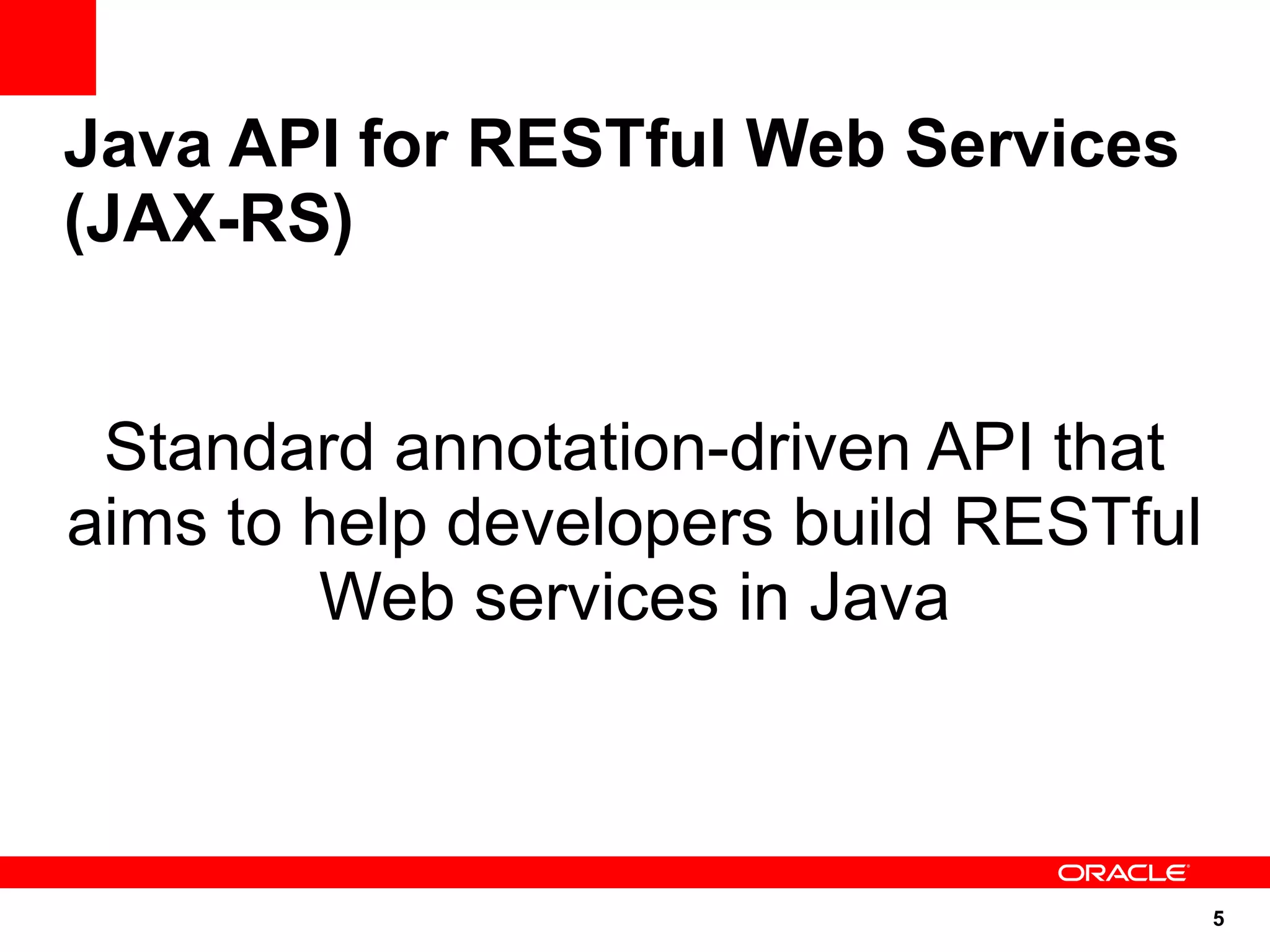 Java API for RESTful Web Services (JAX-RS)

Standard annotation-driven API that aims to help developers build RESTful Web services in Java

ORACLE

5